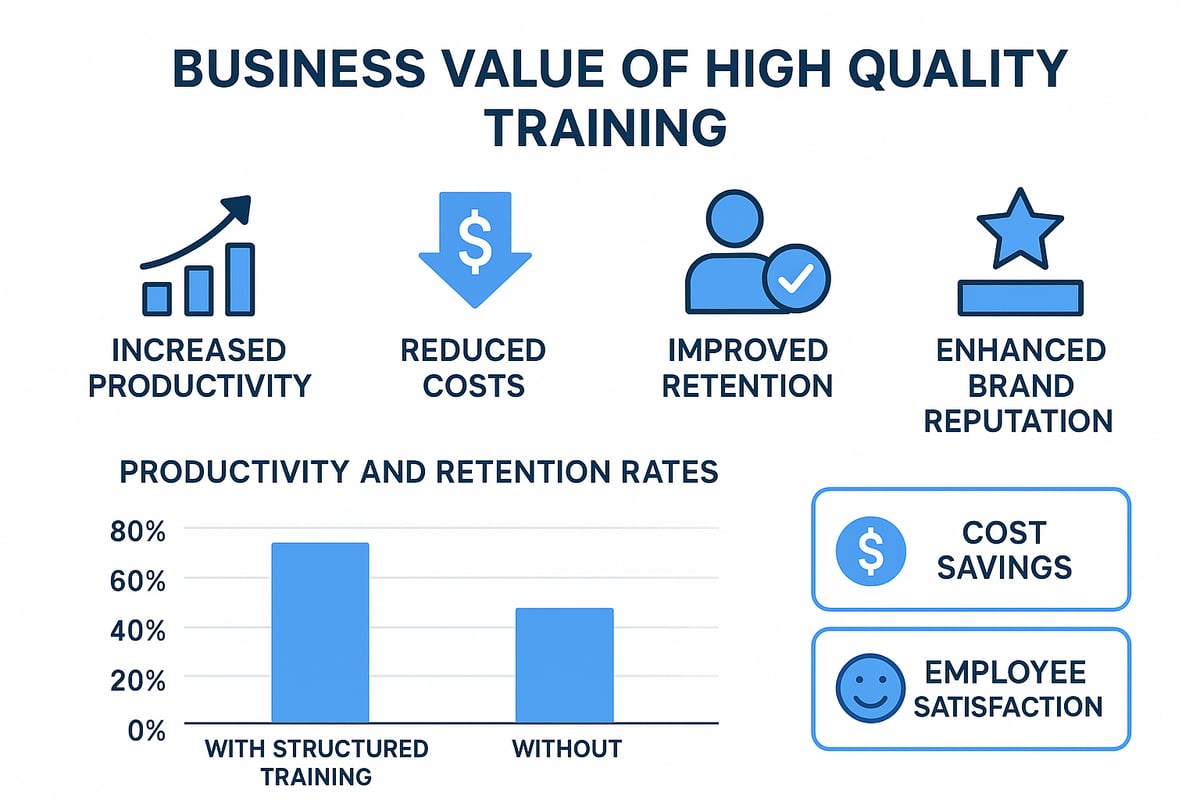 BUSINESS VALUE OF HIGH QUALITY TRAINING

$

INCREASED PRODUCTIVITY

REDUCED COSTS

IMPROVED RETENTION

ENHANCED BRAND REPUTATION

PRODUCTIVITY AND RETENTION RATES

80%
60%
40%
20%
0%

WITH STRUCTURED TRAINING

WITHOUT

$

COST SAVINGS

EMPLOYEE SATISFACTION